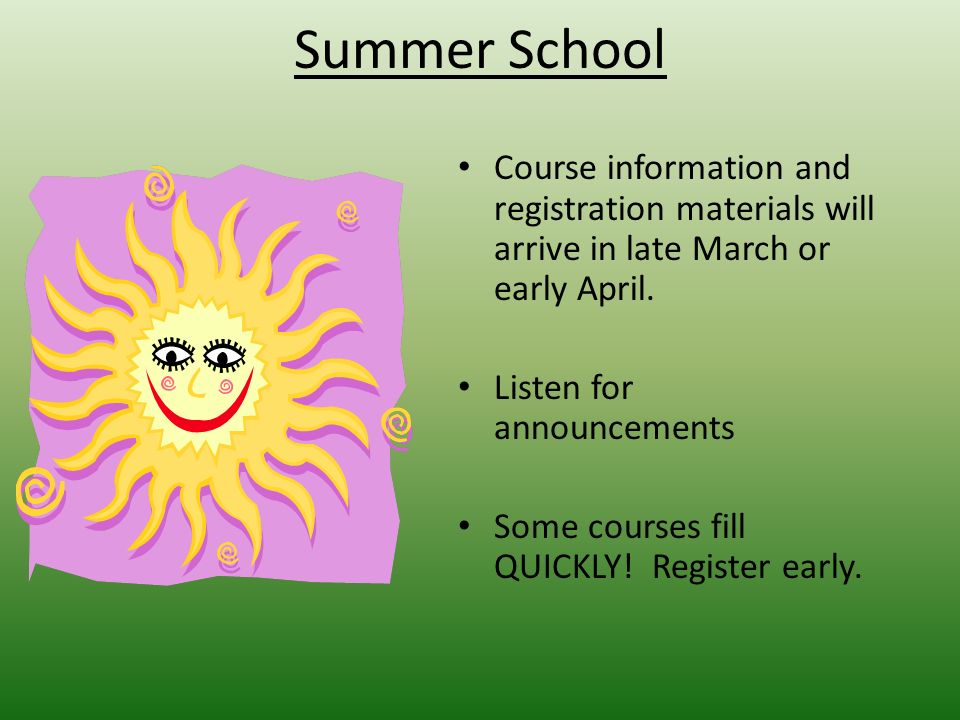 Summer School

• Course information and registration materials will arrive in late March or early April.

• Listen for announcements

• Some courses fill QUICKLY! Register early.